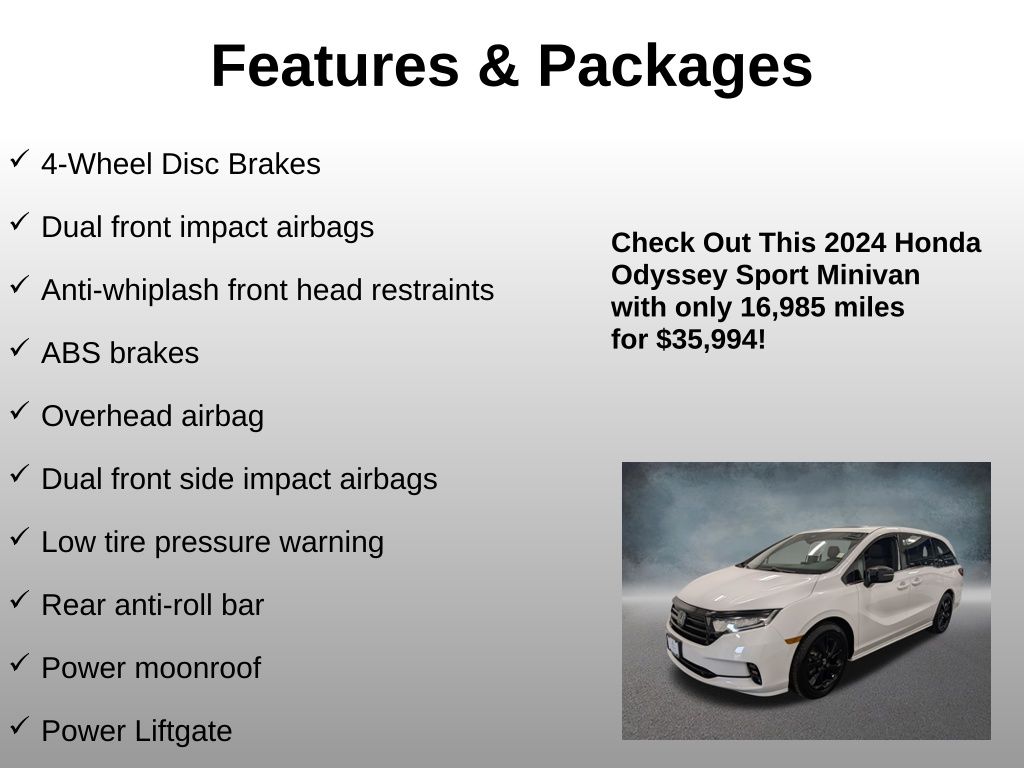 Features & Packages

✓ 4-Wheel Disc Brakes

✓ Dual front impact airbags

✓ Anti-whiplash front head restraints

✓ ABS brakes

✓ Overhead airbag

✓ Dual front side impact airbags

✓ Low tire pressure warning

✓ Rear anti-roll bar

✓ Power moonroof

✓ Power Liftgate

Check Out This 2024 Honda Odyssey Sport Minivan with only 16,985 miles for $35,994!